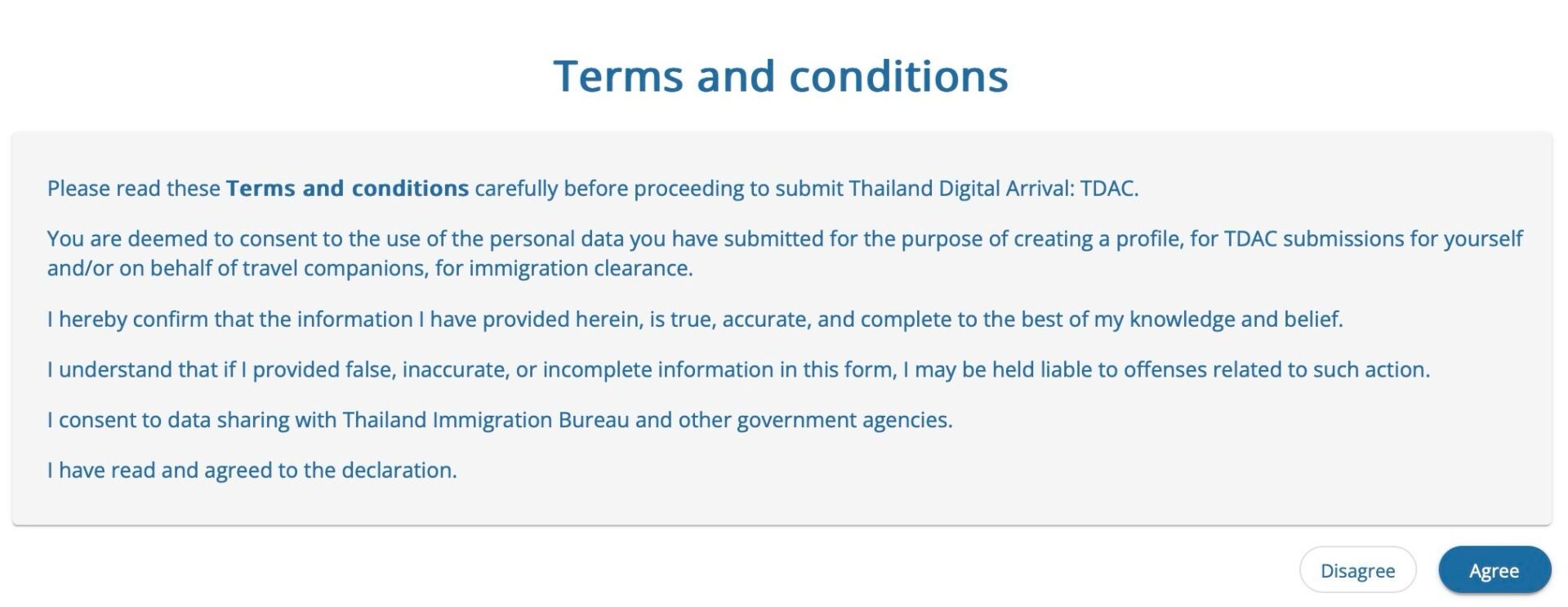 Terms and conditions

Please read these Terms and conditions carefully before proceeding to submit Thailand Digital Arrival: TDAC.

You are deemed to consent to the use of the personal data you have submitted for the purpose of creating a profile, for TDAC submissions for yourself and/or on behalf of travel companions, for immigration clearance.

I hereby confirm that the information I have provided herein, is true, accurate, and complete to the best of my knowledge and belief.

I understand that if I provided false, inaccurate, or incomplete information in this form, I may be held liable to offenses related to such action.

I consent to data sharing with Thailand Immigration Bureau and other government agencies.

I have read and agreed to the declaration.

Disagree

Agree